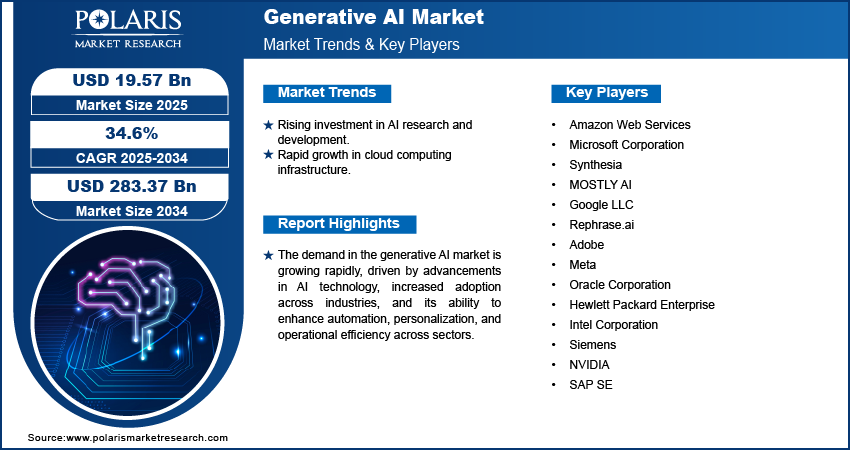 POLARIS
MARKET RESEARCH

Generative AI Market
Market Trends & Key Players

USD 19.57 Bn
Market Size 2025

34.6%
CAGR 2025-2034

USD 283.37 Bn
Market Size 2034

Market Trends

★ Rising investment in AI research and development.
★ Rapid growth in cloud computing infrastructure.

Report Highlights

★ The demand in the generative AI market is growing rapidly, driven by advancements in AI technology, increased adoption across industries, and its ability to enhance automation, personalization, and operational efficiency across sectors.

Key Players

• Amazon Web Services
• Microsoft Corporation
• Synthesia
• MOSTLY AI
• Google LLC
• Rephrase.ai
• Adobe
• Meta
• Oracle Corporation
• Hewlett Packard Enterprise
• Intel Corporation
• Siemens
• NVIDIA
• SAP SE

Source:www.polarismarketresearch.com